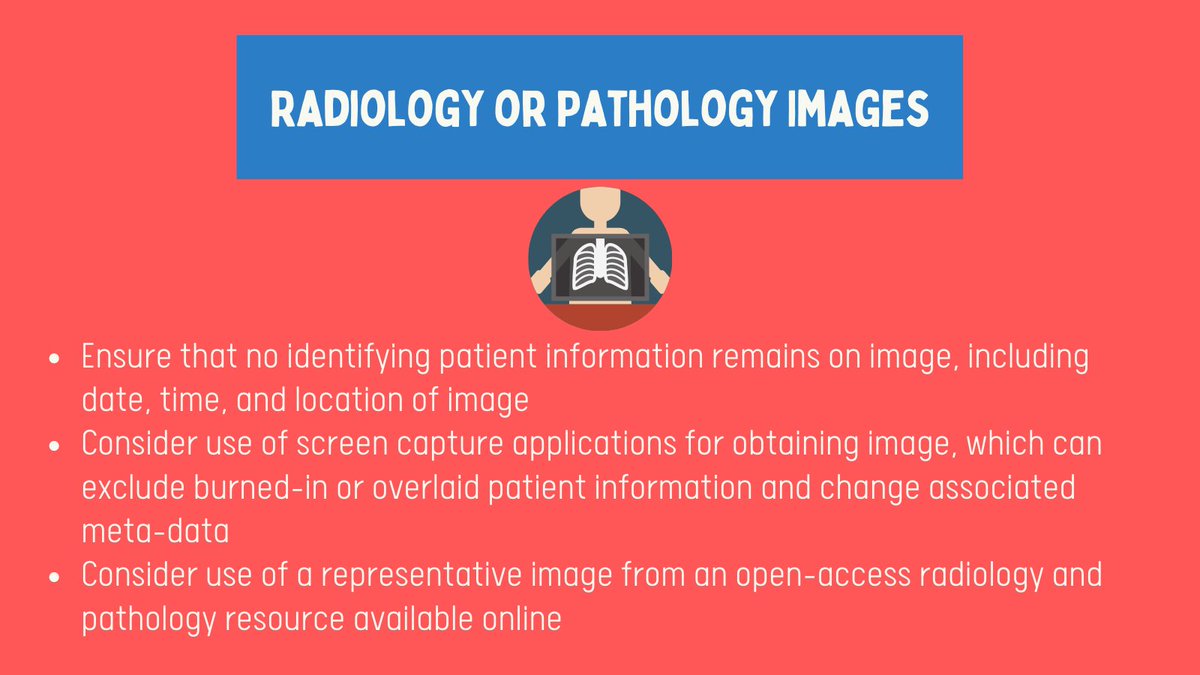 RADIOLOGY OR PATHOLOGY IMAGES

- Ensure that no identifying patient information remains on image, including date, time, and location of image
- Consider use of screen capture applications for obtaining image, which can exclude burned-in or overlaid patient information and change associated meta-data
- Consider use of a representative image from an open-access radiology and pathology resource available online